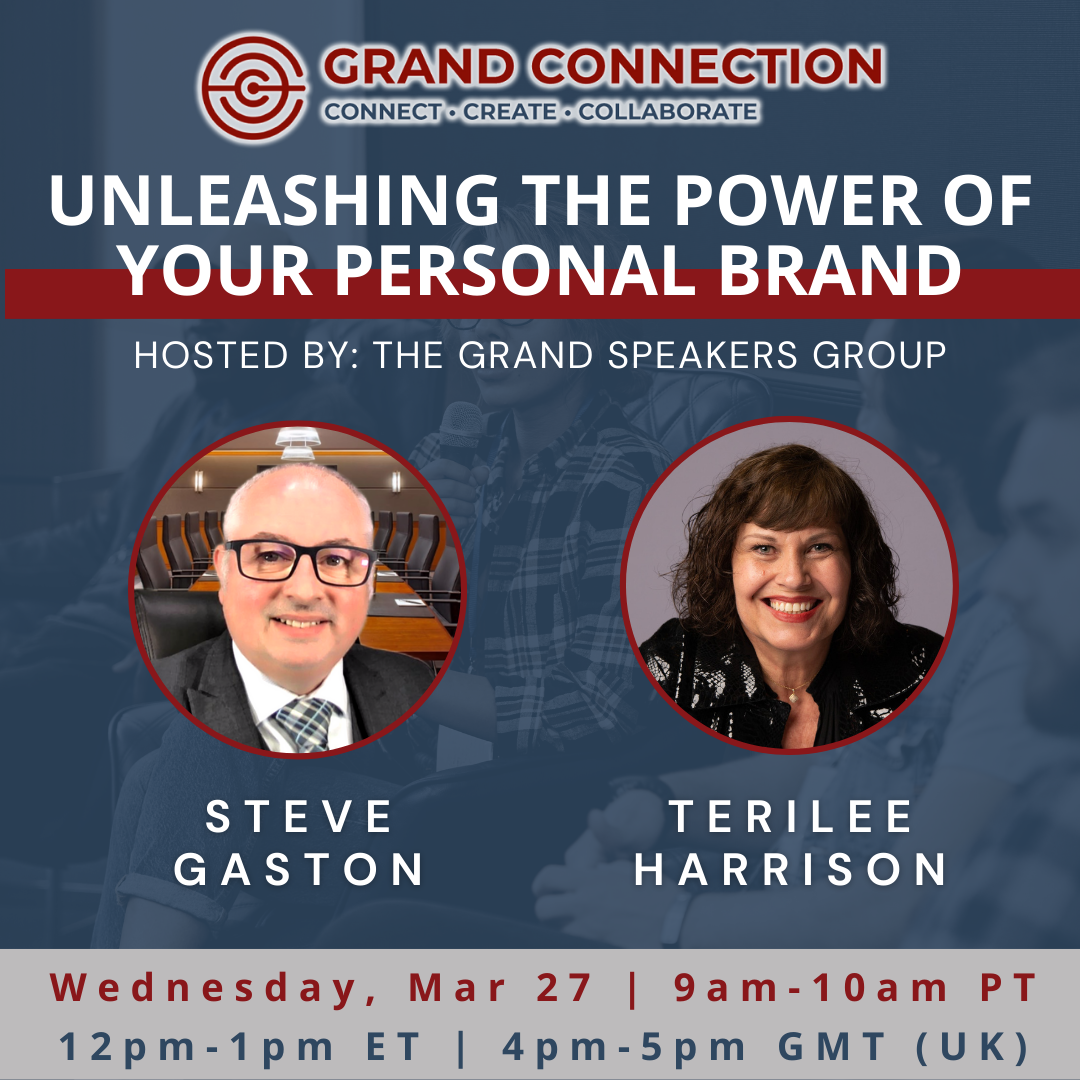 GRAND CONNECTION
CONNECT • CREATE • COLLABORATE

UNLEASHING THE POWER OF YOUR PERSONAL BRAND

HOSTED BY: THE GRAND SPEAKERS GROUP

STEVE
GASTON

TERILEE
HARRISON

Wednesday, Mar 27 | 9am-10am PT
12pm-1pm ET | 4pm-5pm GMT (UK)